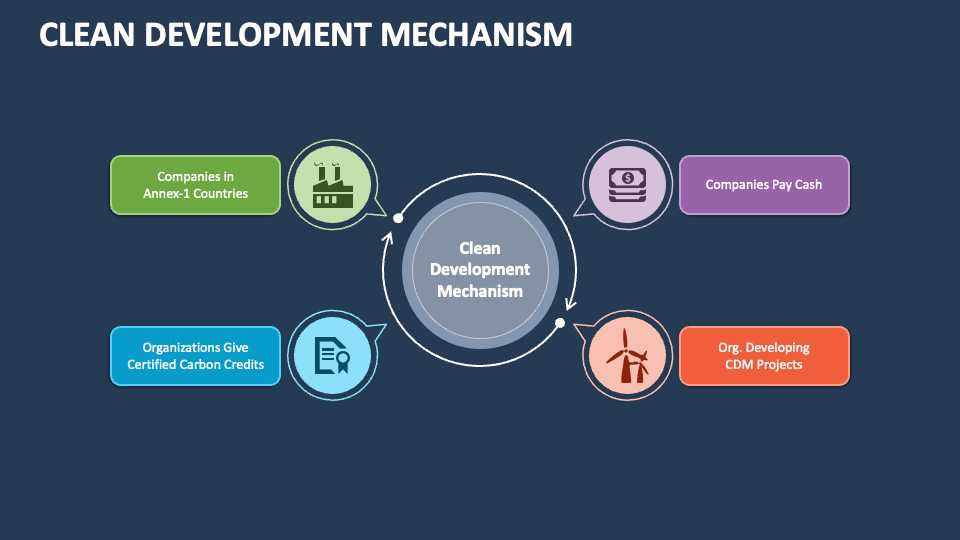 CLEAN DEVELOPMENT MECHANISM

Companies in Annex-1 Countries

Companies Pay Cash

Clean Development Mechanism

Organizations Give Certified Carbon Credits

Org. Developing CDM Projects